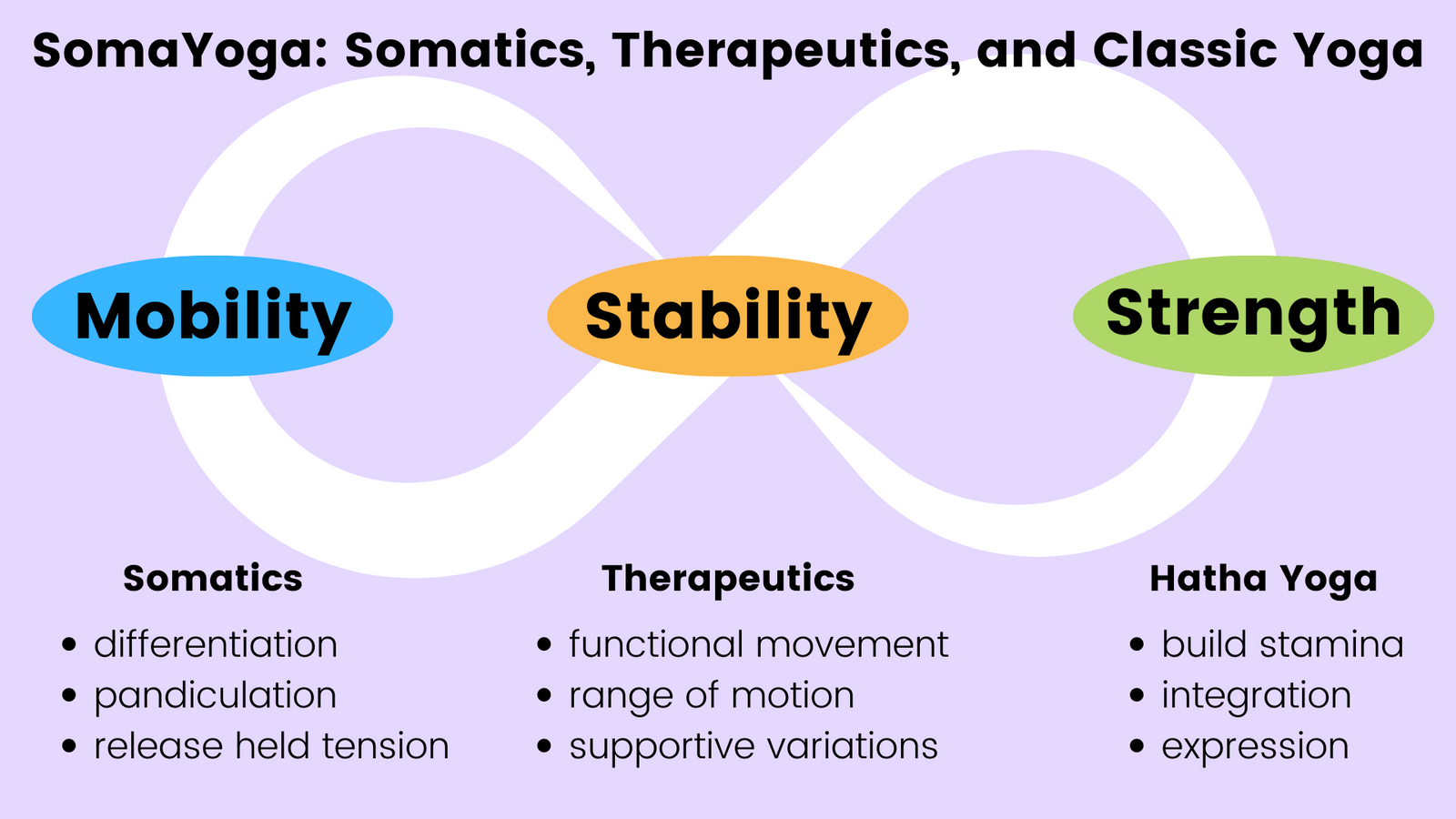 SomaYoga: Somatics, Therapeutics, and Classic Yoga

Mobility

Stability

Strength

Somatics
- differentiation
- pandiculation
- release held tension

Therapeutics
- functional movement
- range of motion
- supportive variations

Hatha Yoga
- build stamina
- integration
- expression